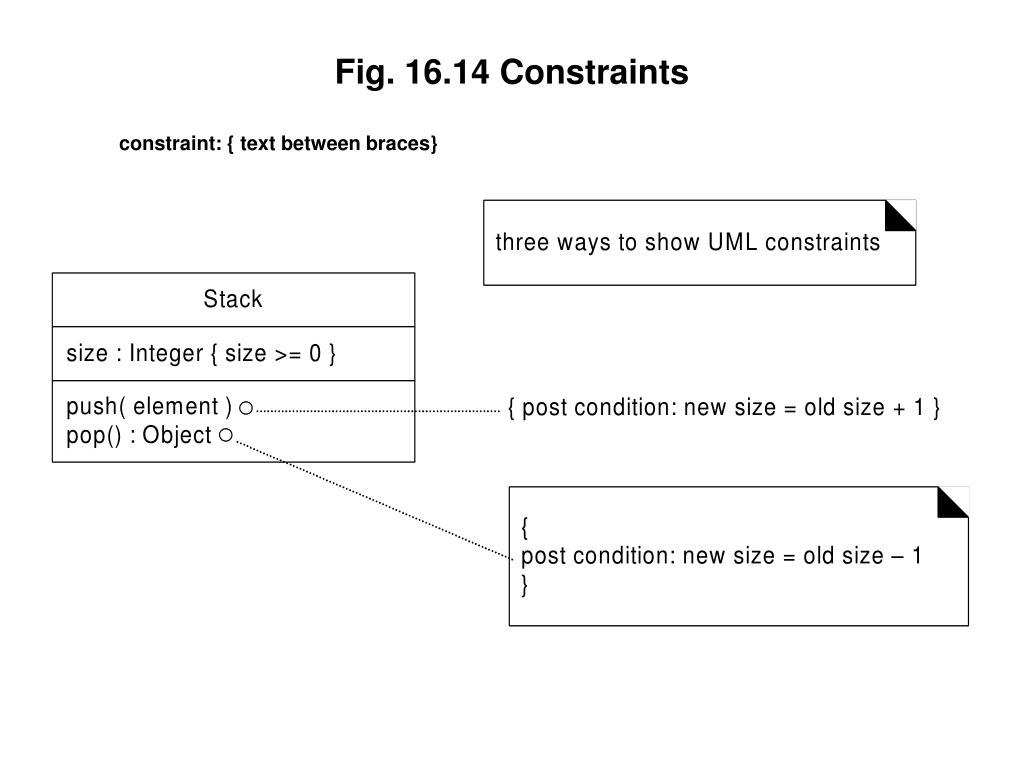 Fig. 16.14 Constraints

constraint: { text between braces}

three ways to show UML constraints

Stack

size : Integer { size >= 0 }

push( element )
pop() : Object

{ post condition: new size = old size + 1 }

{
post condition: new size = old size – 1
}